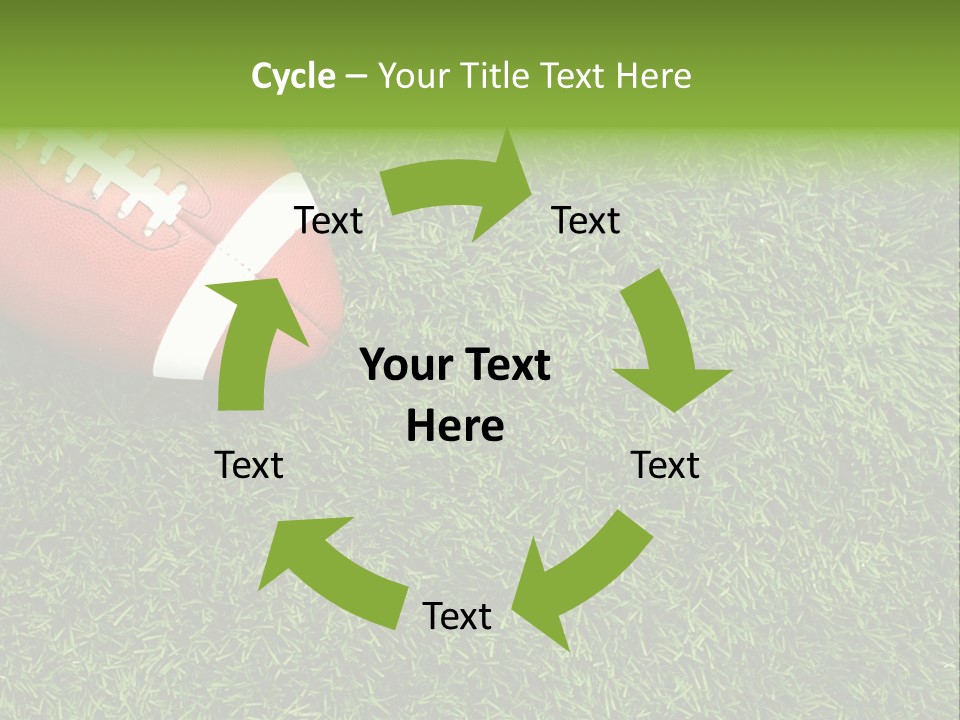 Cycle – Your Title Text Here

Text

Text

Your Text Here

Text

Text

Text